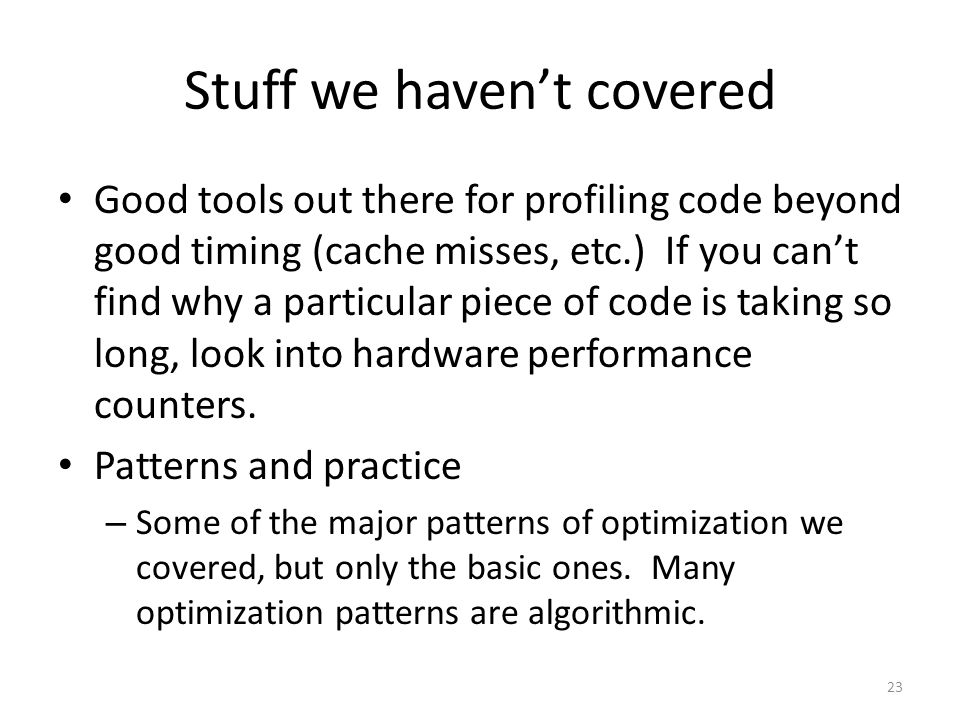 Stuff we haven’t covered

• Good tools out there for profiling code beyond good timing (cache misses, etc.) If you can’t find why a particular piece of code is taking so long, look into hardware performance counters.

• Patterns and practice
– Some of the major patterns of optimization we covered, but only the basic ones. Many optimization patterns are algorithmic.

23